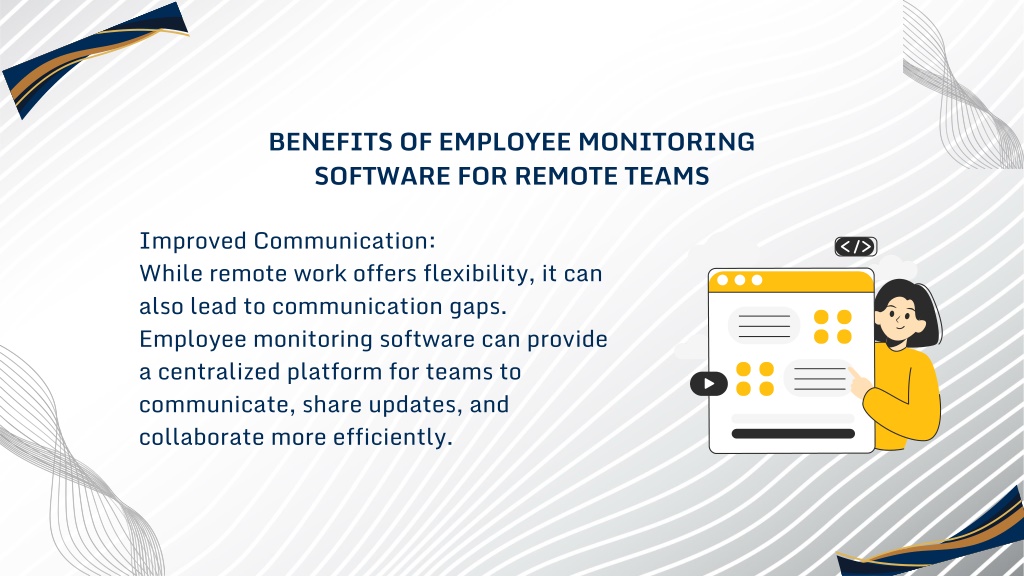 BENEFITS OF EMPLOYEE MONITORING SOFTWARE FOR REMOTE TEAMS

Improved Communication:
While remote work offers flexibility, it can also lead to communication gaps. Employee monitoring software can provide a centralized platform for teams to communicate, share updates, and collaborate more efficiently.

</>